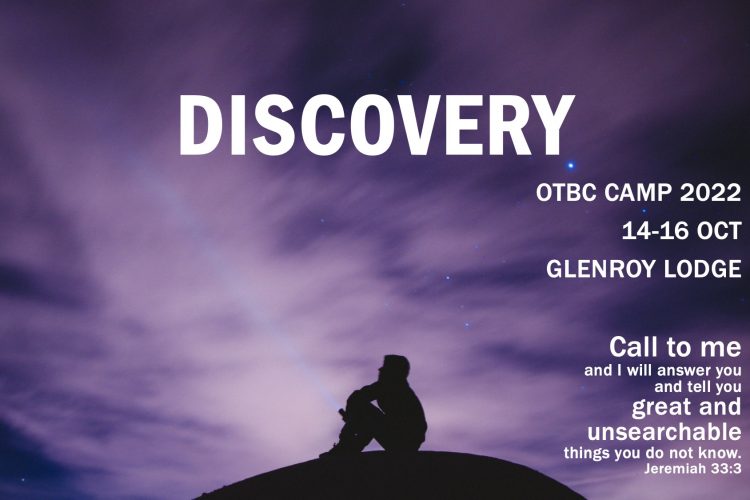 DISCOVERY

OTBC CAMP 2022

14-16 OCT

GLENROY LODGE

Call to me and I will answer you and tell you great and unsearchable things you do not know.
Jeremiah 33:3